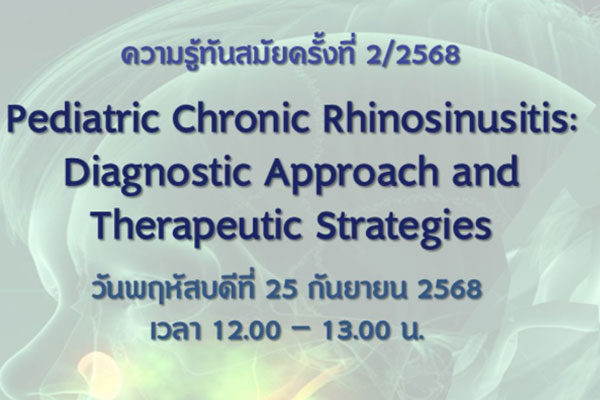 ความรู้ทันสมัยครั้งที่ 2/2568

Pediatric Chronic Rhinosinusitis: Diagnostic Approach and Therapeutic Strategies

วันพฤหัสบดีที่ 25 กันยายน 2568

เวลา 12.00 – 13.00 น.